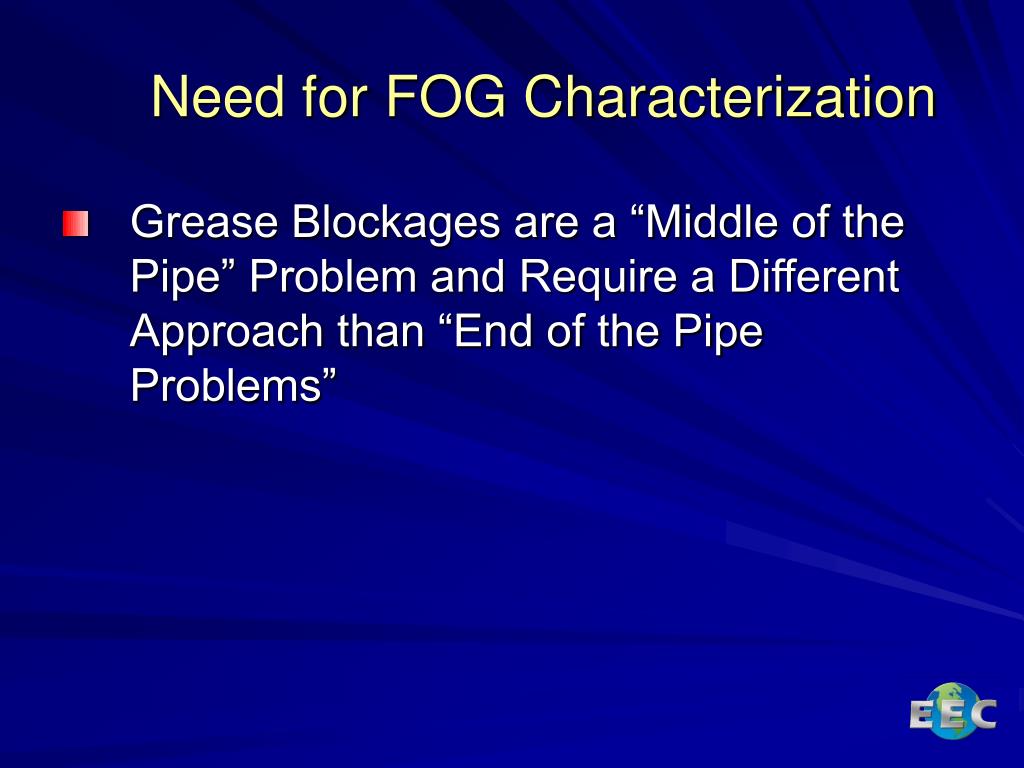 Need for FOG Characterization

Grease Blockages are a “Middle of the Pipe” Problem and Require a Different Approach than “End of the Pipe Problems”

EEC